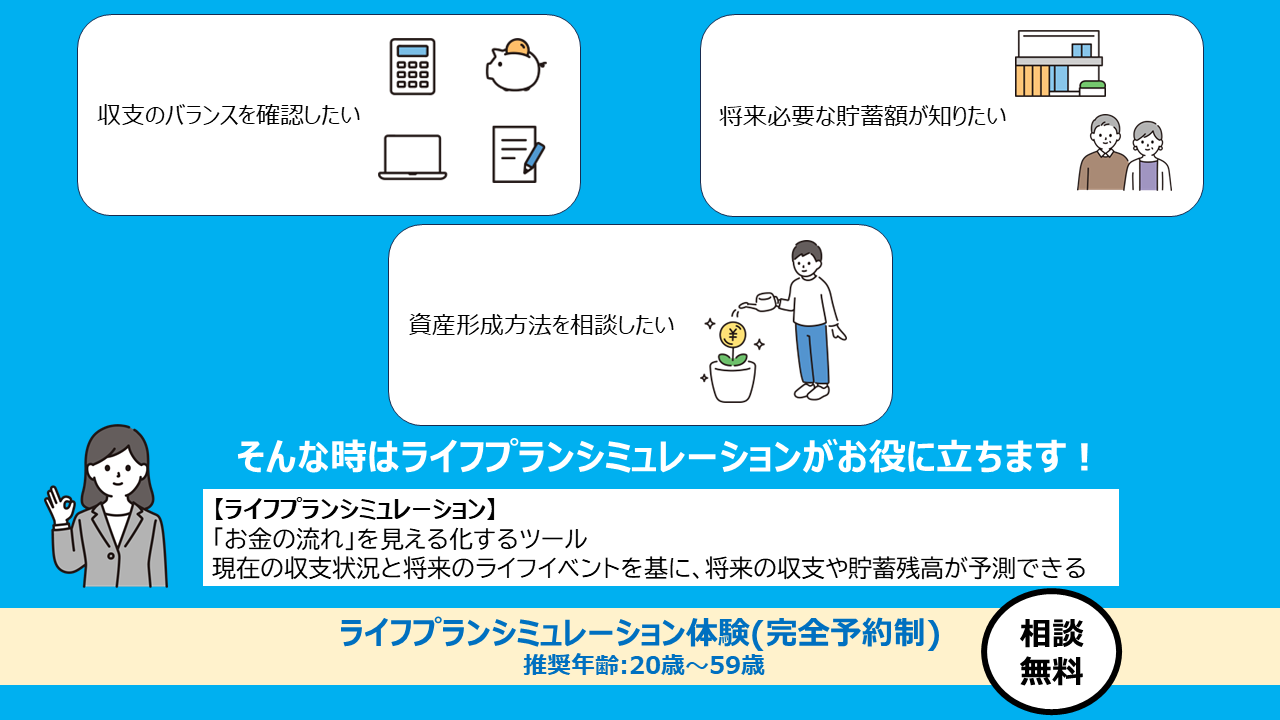 収支のバランスを確認したい

将来必要な貯蓄額が知りたい

資産形成方法を相談したい

¥

そんな時はライフプランシミュレーションがお役に立ちます！

【ライフプランシミュレーション】
「お金の流れ」を見える化するツール
現在の収支状況と将来のライフイベントを基に、将来の収支や貯蓄残高が予測できる

ライフプランシミュレーション体験(完全予約制)
推奨年齢:20歳～59歳

相談
無料